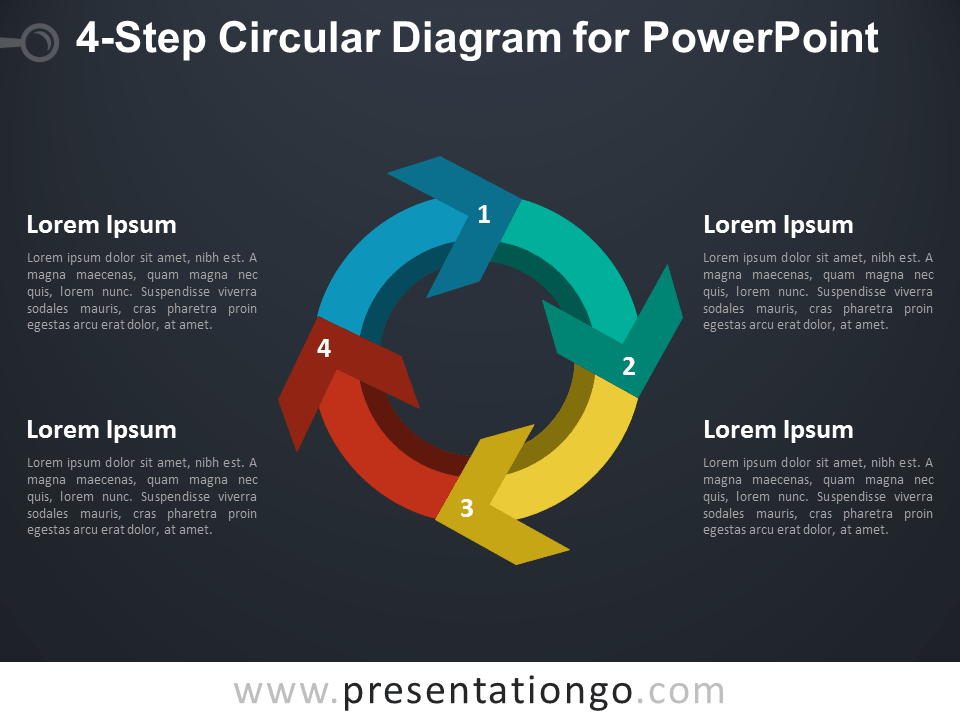 4-Step Circular Diagram for PowerPoint

Lorem Ipsum

Lorem ipsum dolor sit amet, nibh est. A magna maecenas, quam magna nec quis, lorem nunc. Suspendisse viverra sodales mauris, cras pharetra proin egestas arcu erat dolor, at amet.

Lorem Ipsum

Lorem ipsum dolor sit amet, nibh est. A magna maecenas, quam magna nec quis, lorem nunc. Suspendisse viverra sodales mauris, cras pharetra proin egestas arcu erat dolor, at amet.

1

2

3

4

Lorem Ipsum

Lorem ipsum dolor sit amet, nibh est. A magna maecenas, quam magna nec quis, lorem nunc. Suspendisse viverra sodales mauris, cras pharetra proin egestas arcu erat dolor, at amet.

Lorem Ipsum

Lorem ipsum dolor sit amet, nibh est. A magna maecenas, quam magna nec quis, lorem nunc. Suspendisse viverra sodales mauris, cras pharetra proin egestas arcu erat dolor, at amet.

www.presentationgo.com